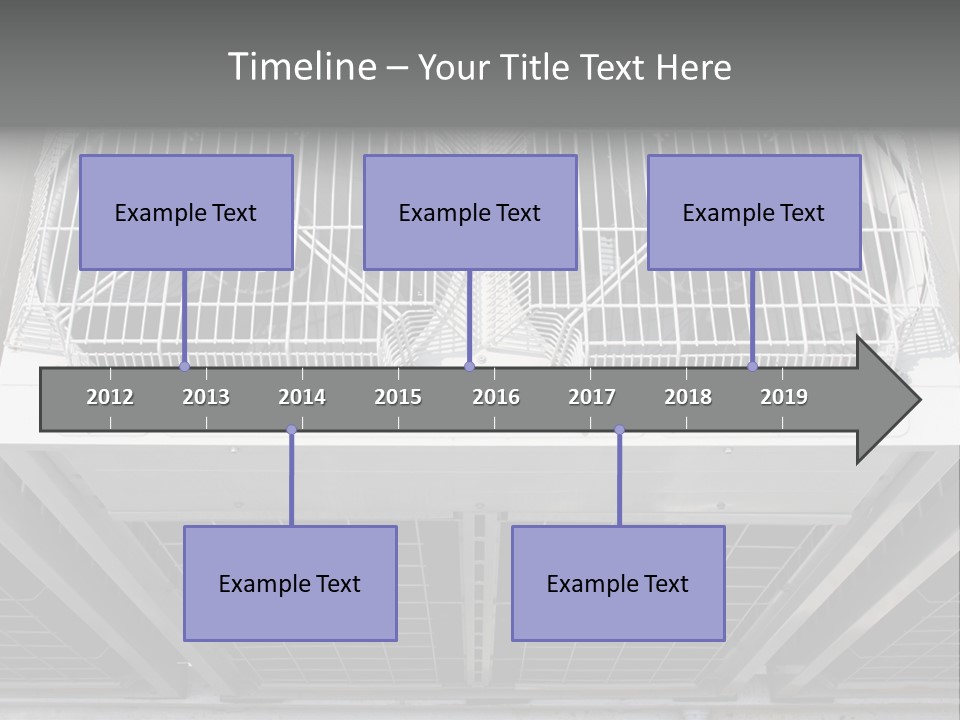 Timeline – Your Title Text Here

Example Text

Example Text

Example Text

2012 2013 2014 2015 2016 2017 2018 2019

Example Text

Example Text